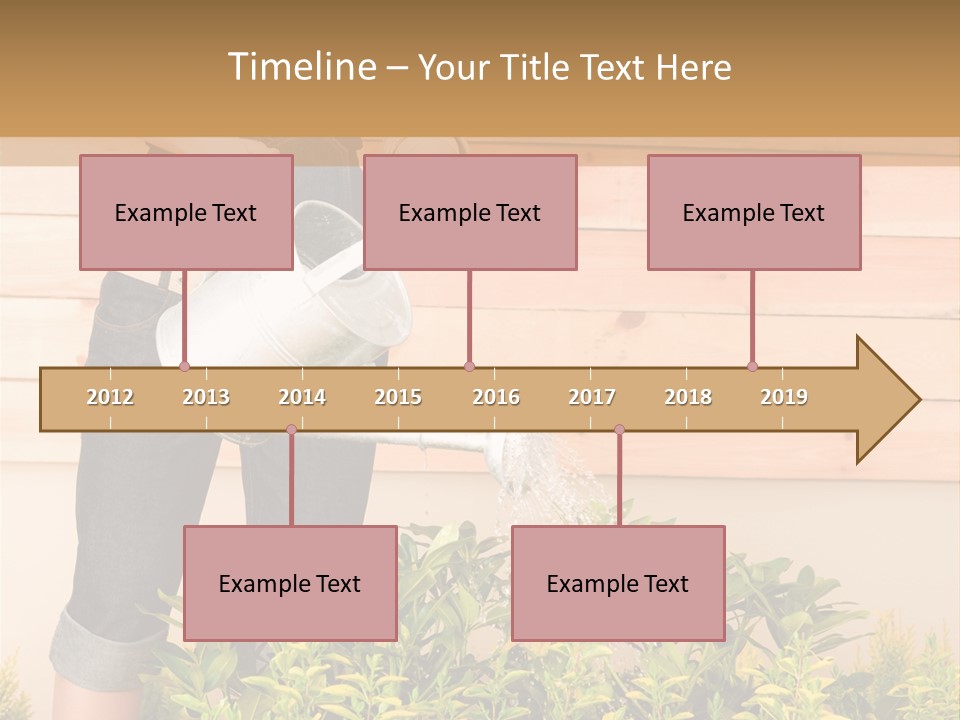 Timeline – Your Title Text Here

Example Text

Example Text

Example Text

2012 2013 2014 2015 2016 2017 2018 2019

Example Text

Example Text